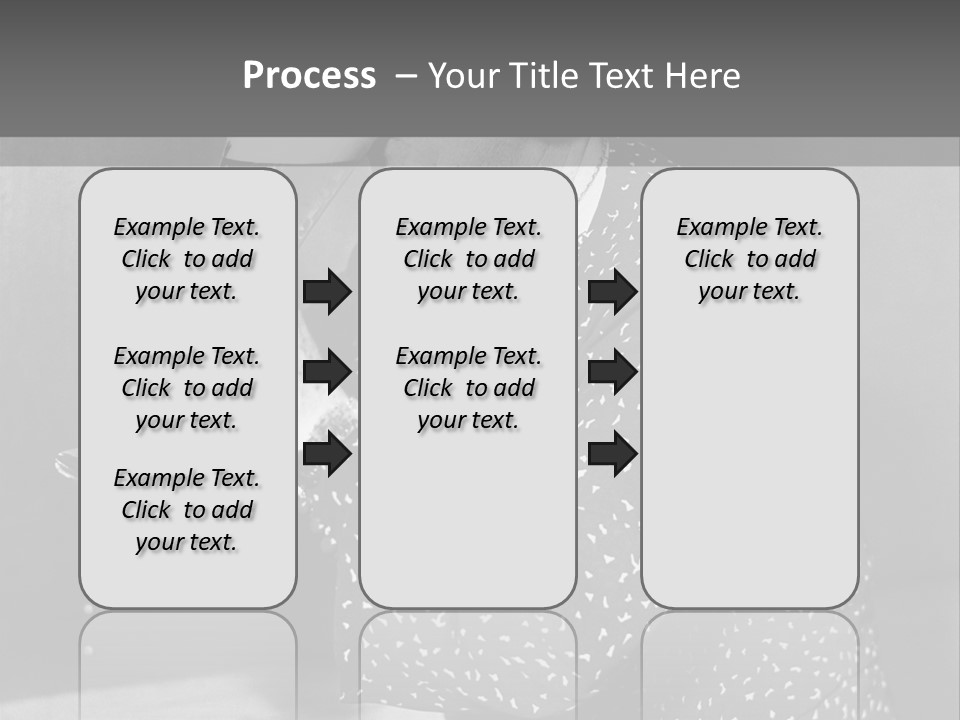 Process – Your Title Text Here

Example Text. Click to add your text.

Example Text. Click to add your text.

Example Text. Click to add your text.

Example Text. Click to add your text.

Example Text. Click to add your text.

Example Text. Click to add your text.